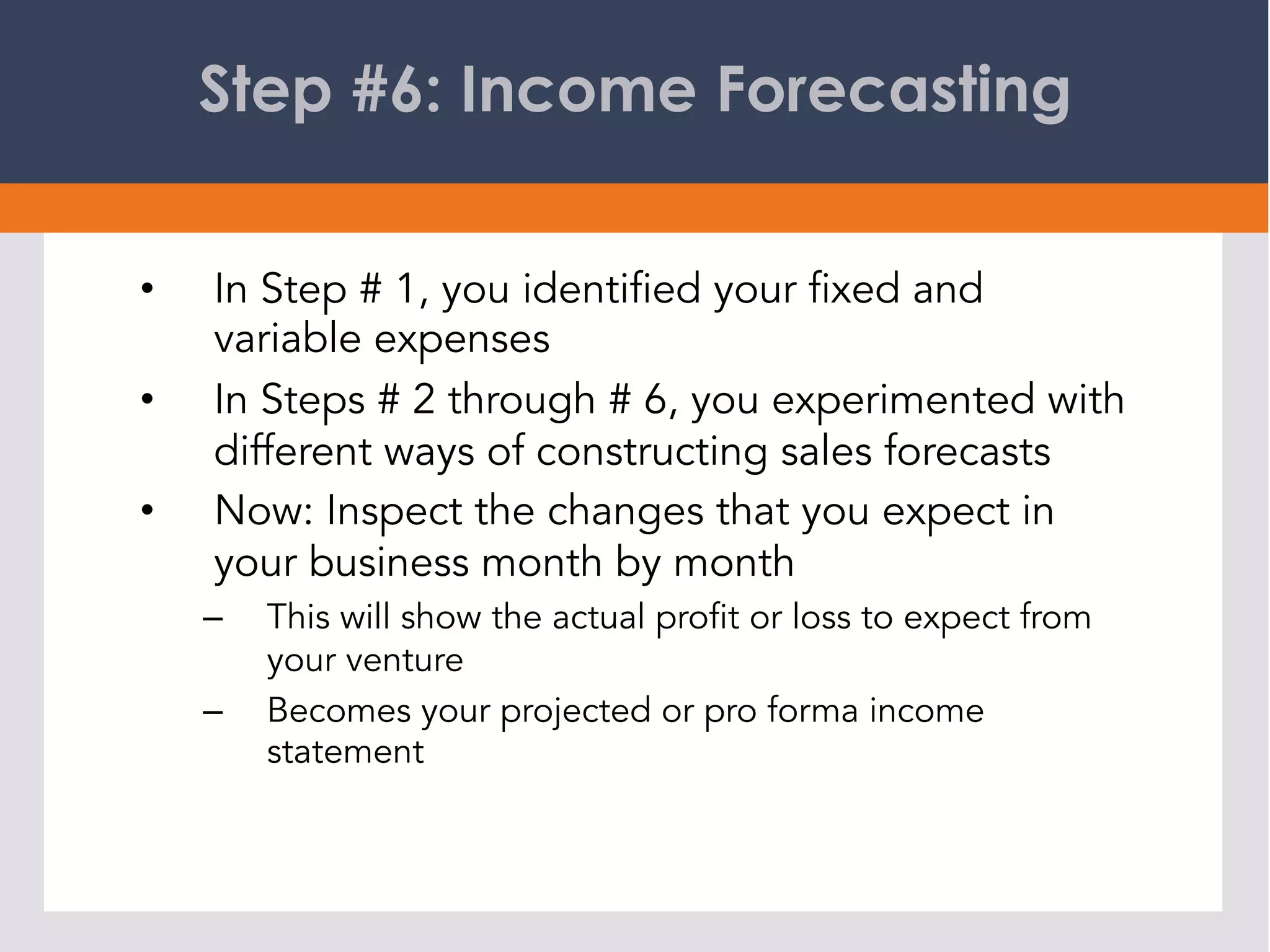 Step #6: Income Forecasting

• In Step # 1, you identified your fixed and variable expenses

• In Steps # 2 through # 6, you experimented with different ways of constructing sales forecasts

• Now: Inspect the changes that you expect in your business month by month

– This will show the actual profit or loss to expect from your venture

– Becomes your projected or pro forma income statement